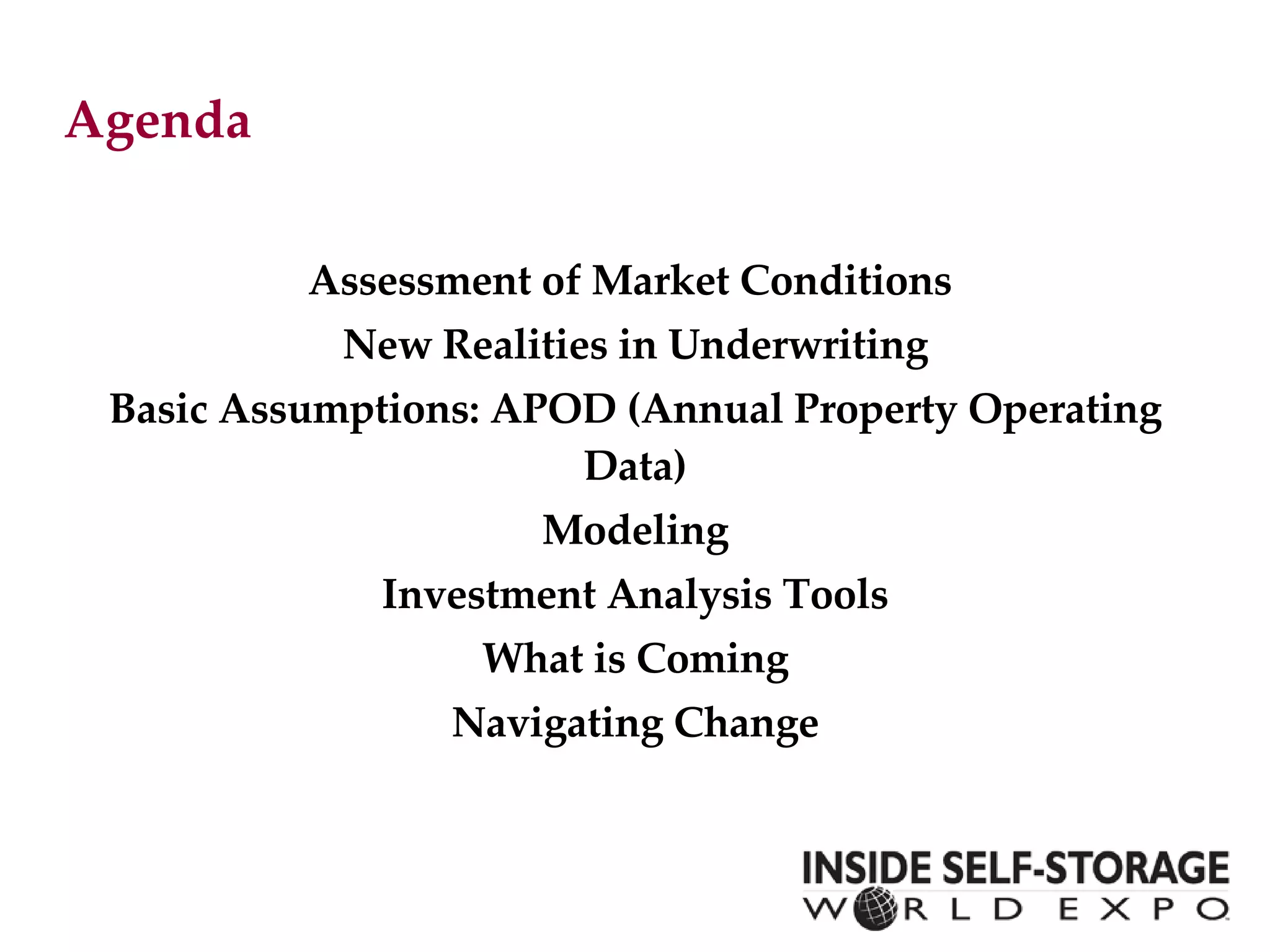 Agenda

Assessment of Market Conditions

New Realities in Underwriting

Basic Assumptions: APOD (Annual Property Operating Data)

Modeling

Investment Analysis Tools

What is Coming

Navigating Change

INSIDE SELF-STORAGE
WORLD EXPO